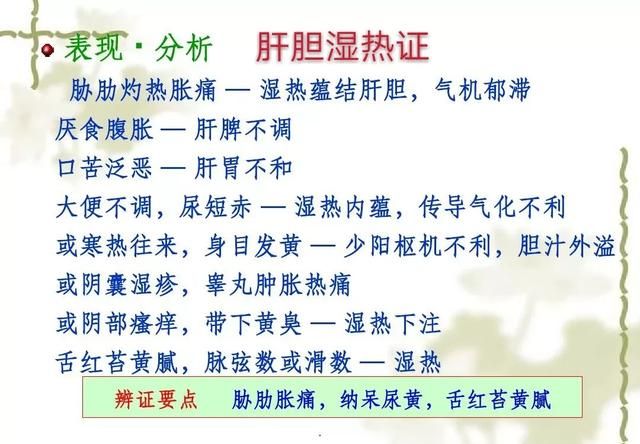 表现·分析　肝胆湿热证

胁肋灼热胀痛 — 湿热蕴结肝胆，气机郁滞
厌食腹胀 — 肝脾不调
口苦泛恶 — 肝胃不和
大便不调，尿短赤 — 湿热内蕴，传导气化不利
或寒热往来，身目发黄 — 少阳枢机不利，胆汁外溢
或阴囊湿疹，睾丸肿胀热痛
或阴部瘙痒，带下黄臭 — 湿热下注
舌红苔黄腻，脉弦数或滑数 — 湿热

辨证要点　胁肋胀痛，纳呆尿黄，舌红苔黄腻